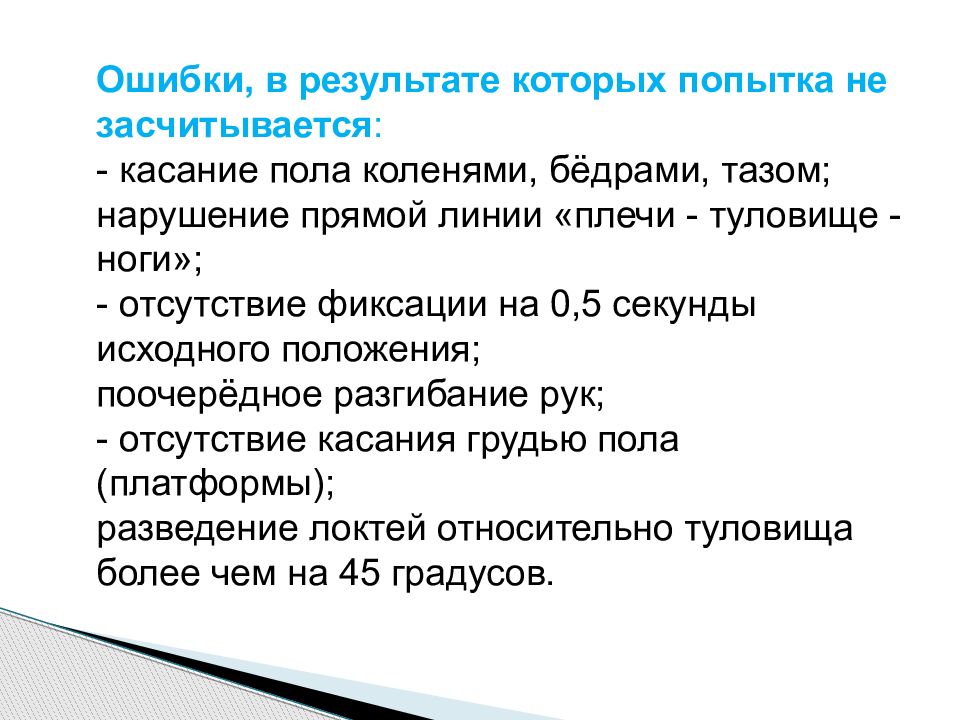 Ошибки, в результате которых попытка не засчитывается:
- касание пола коленями, бёдрами, тазом;
нарушение прямой линии «плечи - туловище - ноги»;
- отсутствие фиксации на 0,5 секунды исходного положения;
поочерёдное разгибание рук;
- отсутствие касания грудью пола (платформы);
разведение локтей относительно туловища более чем на 45 градусов.